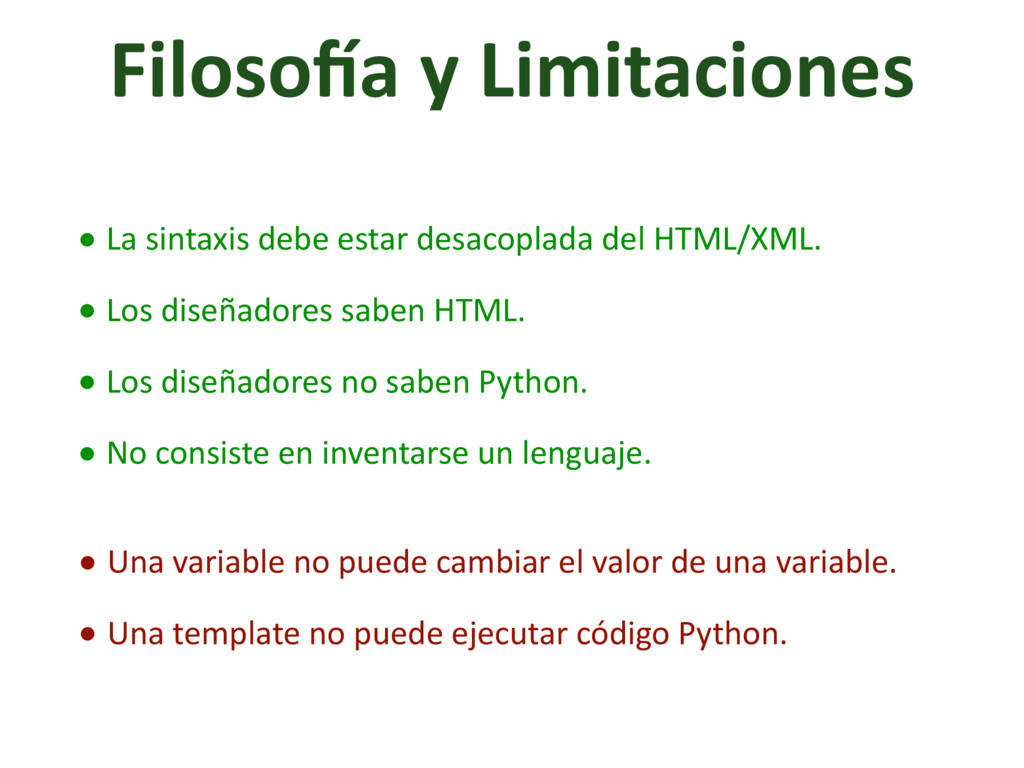 Filosofía y Limitaciones

• La sintaxis debe estar desacoplada del HTML/XML.

• Los diseñadores saben HTML.

• Los diseñadores no saben Python.

• No consiste en inventarse un lenguaje.

• Una variable no puede cambiar el valor de una variable.

• Una template no puede ejecutar código Python.